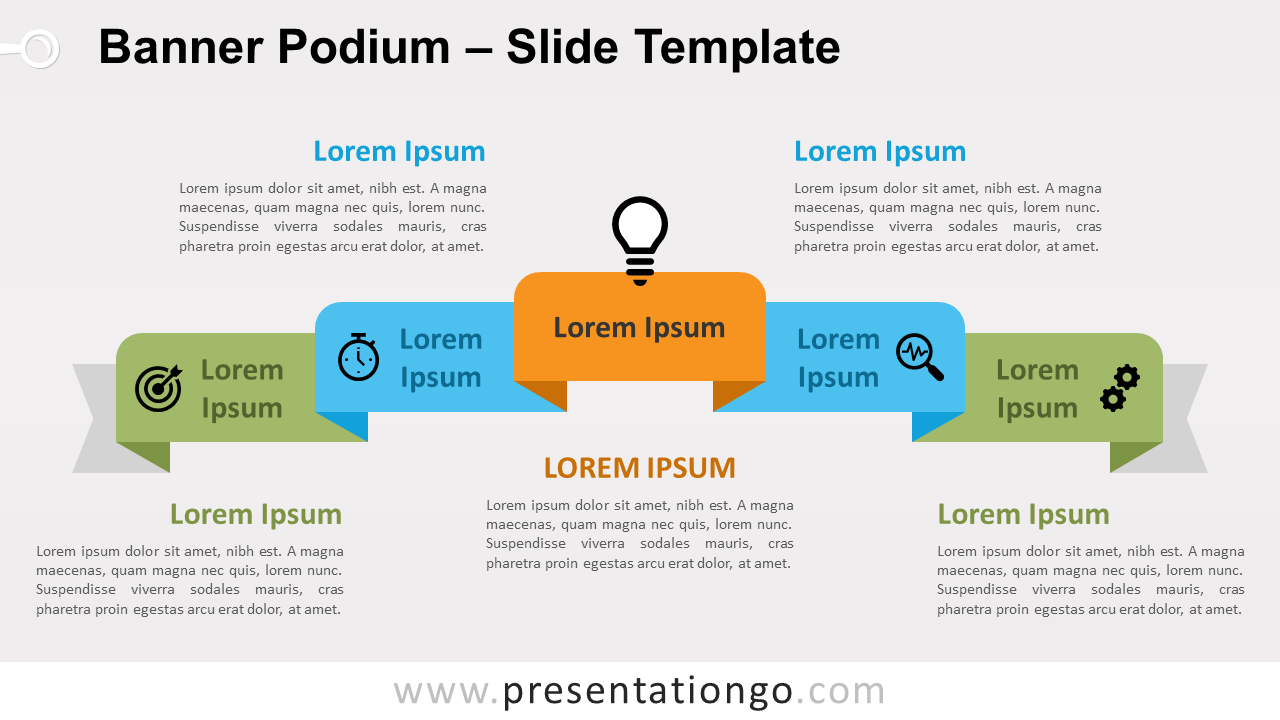 Banner Podium – Slide Template

Lorem Ipsum

Lorem ipsum dolor sit amet, nibh est. A magna maecenas, quam magna nec quis, lorem nunc. Suspendisse viverra sodales mauris, cras pharetra proin egestas arcu erat dolor, at amet.

Lorem Ipsum

Lorem ipsum dolor sit amet, nibh est. A magna maecenas, quam magna nec quis, lorem nunc. Suspendisse viverra sodales mauris, cras pharetra proin egestas arcu erat dolor, at amet.

Lorem Ipsum

Lorem Ipsum

Lorem Ipsum

Lorem Ipsum

Lorem Ipsum

LOREM IPSUM

Lorem ipsum dolor sit amet, nibh est. A magna maecenas, quam magna nec quis, lorem nunc. Suspendisse viverra sodales mauris, cras pharetra proin egestas arcu erat dolor, at amet.

Lorem Ipsum

Lorem ipsum dolor sit amet, nibh est. A magna maecenas, quam magna nec quis, lorem nunc. Suspendisse viverra sodales mauris, cras pharetra proin egestas arcu erat dolor, at amet.

Lorem Ipsum

Lorem ipsum dolor sit amet, nibh est. A magna maecenas, quam magna nec quis, lorem nunc. Suspendisse viverra sodales mauris, cras pharetra proin egestas arcu erat dolor, at amet.

www.presentationgo.com